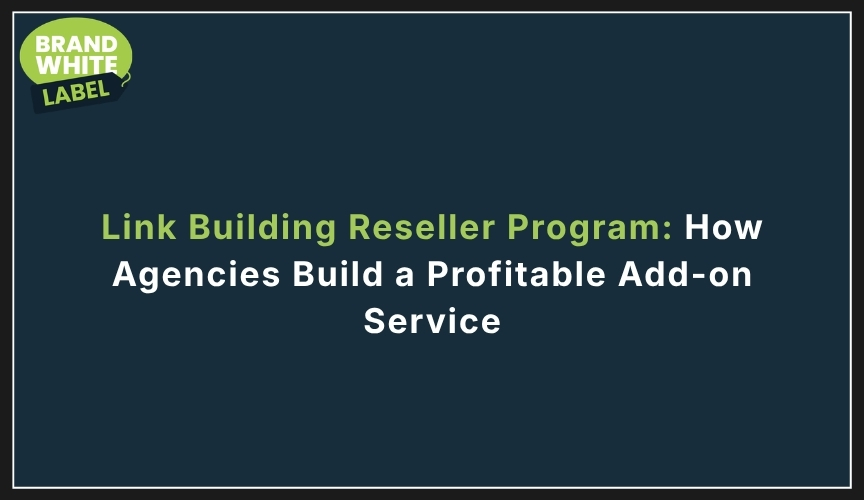 BRAND WHITE LABEL

Link Building Reseller Program: How Agencies Build a Profitable Add-on Service